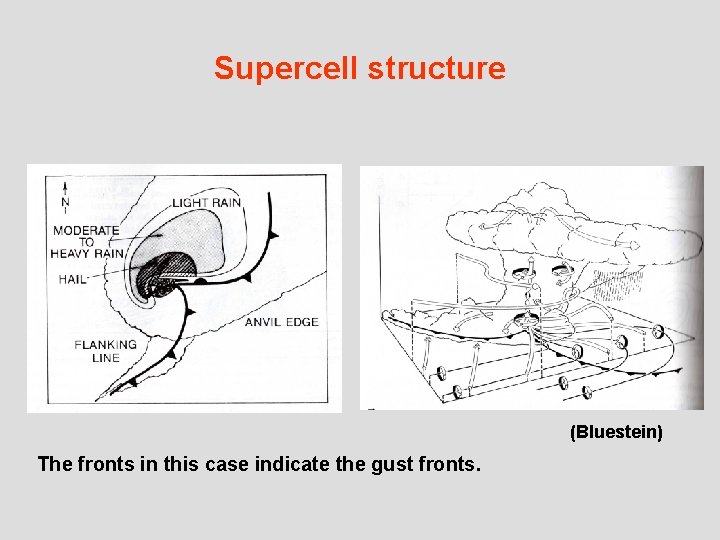 Supercell structure

N

LIGHT RAIN

MODERATE TO HEAVY RAIN

HAIL

ANVIL EDGE

FLANKING LINE

(Bluestein)

The fronts in this case indicate the gust fronts.